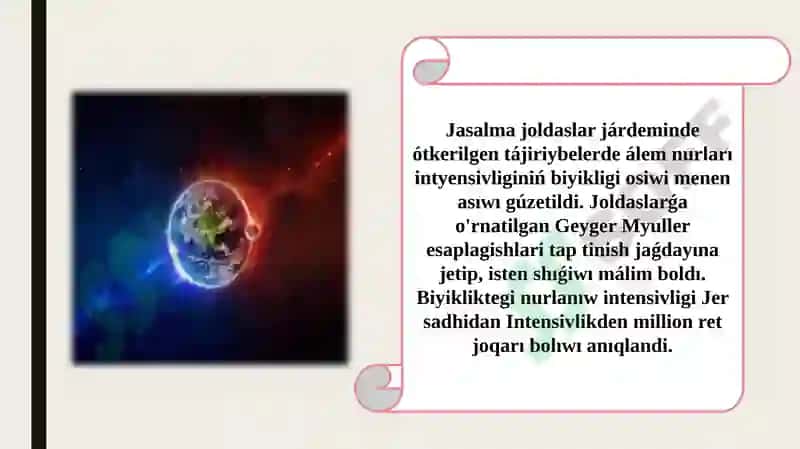 Jasalma joldaslar járdeminde ótkerilgen tájiriybelerde álem nurları intyensivliginiń biyikligi osiwi menen asıwı gúzetildi. Joldaslarǵa o'rnatilgan Geyger Myuller esaplagishlari tap tinish jaǵdayına jetip, isten shıǵiwı málim boldı. Biyikliktegi nurlanıw intensivligi Jer sadhidan Intensivlikden million ret joqarı bolıwı anıqlandi.